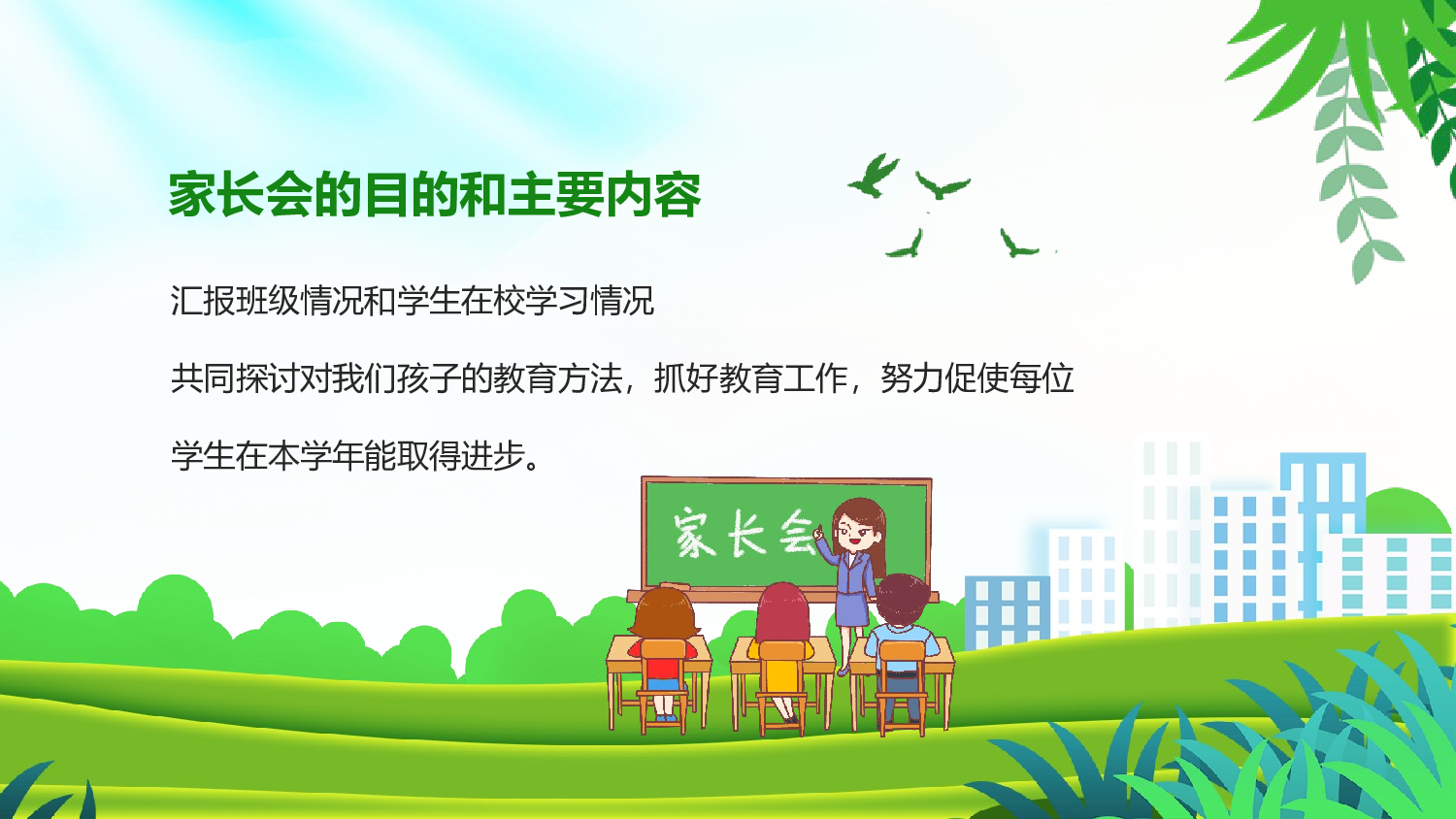 家长会的目的和主要内容

汇报班级情况和学生在校学习情况

共同探讨对我们孩子的教育方法，抓好教育工作，努力促使每位学生在本学年能取得进步。

家长会